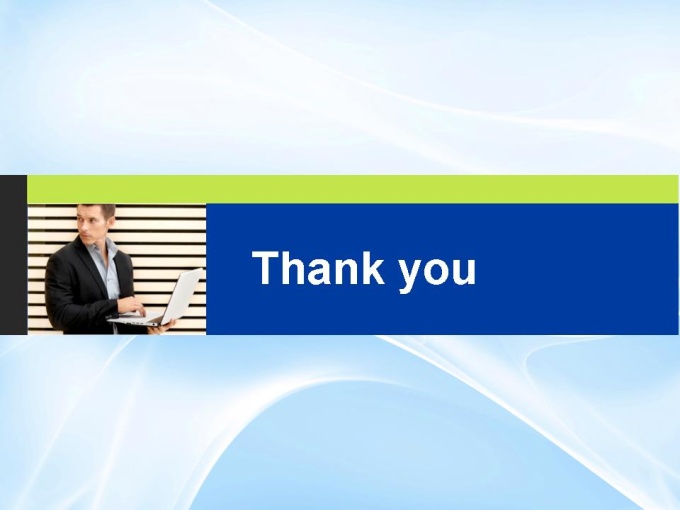 Thank you